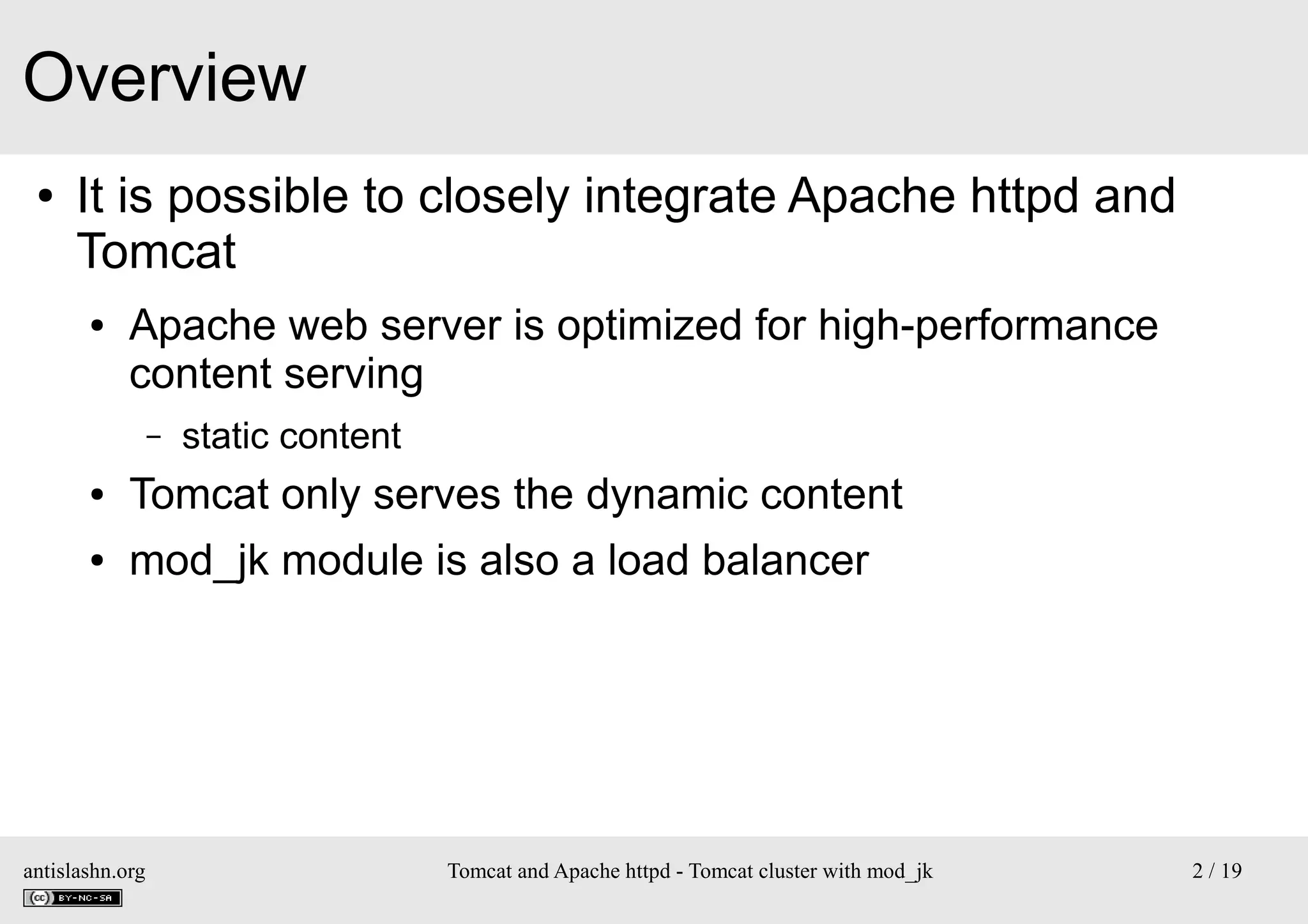 Overview

• It is possible to closely integrate Apache httpd and Tomcat

• Apache web server is optimized for high-performance content serving

– static content

• Tomcat only serves the dynamic content

• mod_jk module is also a load balancer

antislashn.org

cc BY-NC-SA

Tomcat and Apache httpd - Tomcat cluster with mod_jk

2 / 19